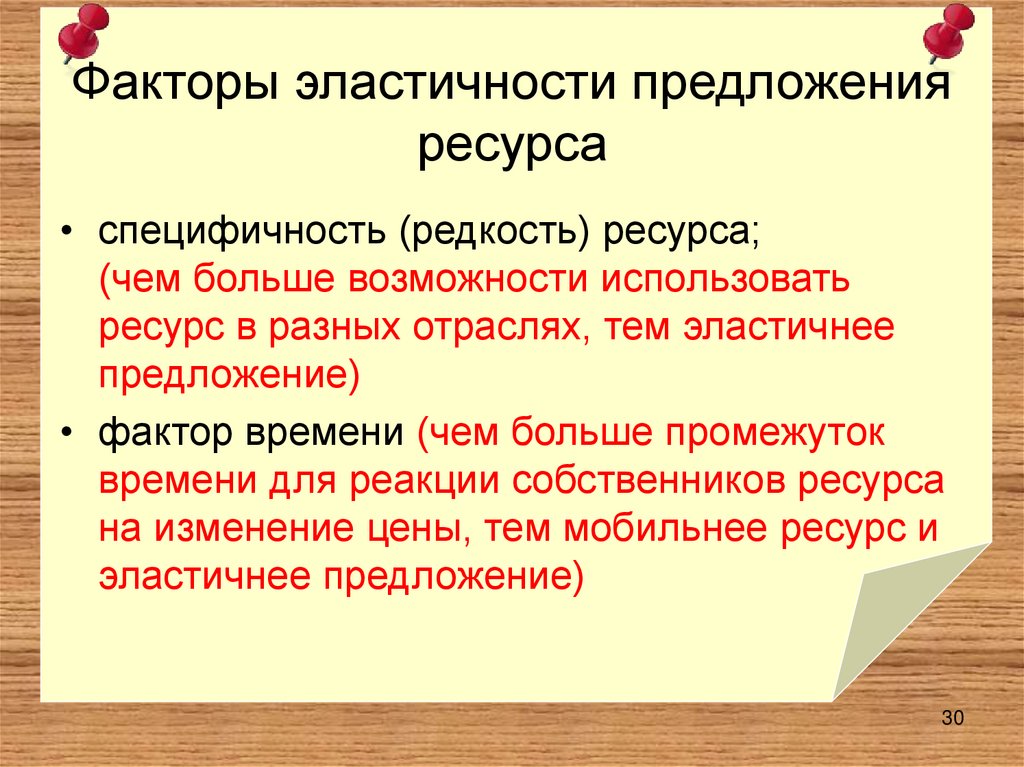 Факторы эластичности предложения ресурса

• специфичность (редкость) ресурса; (чем больше возможности использовать ресурс в разных отраслях, тем эластичнее предложение)
• фактор времени (чем больше промежуток времени для реакции собственников ресурса на изменение цены, тем мобильнее ресурс и эластичнее предложение)

30